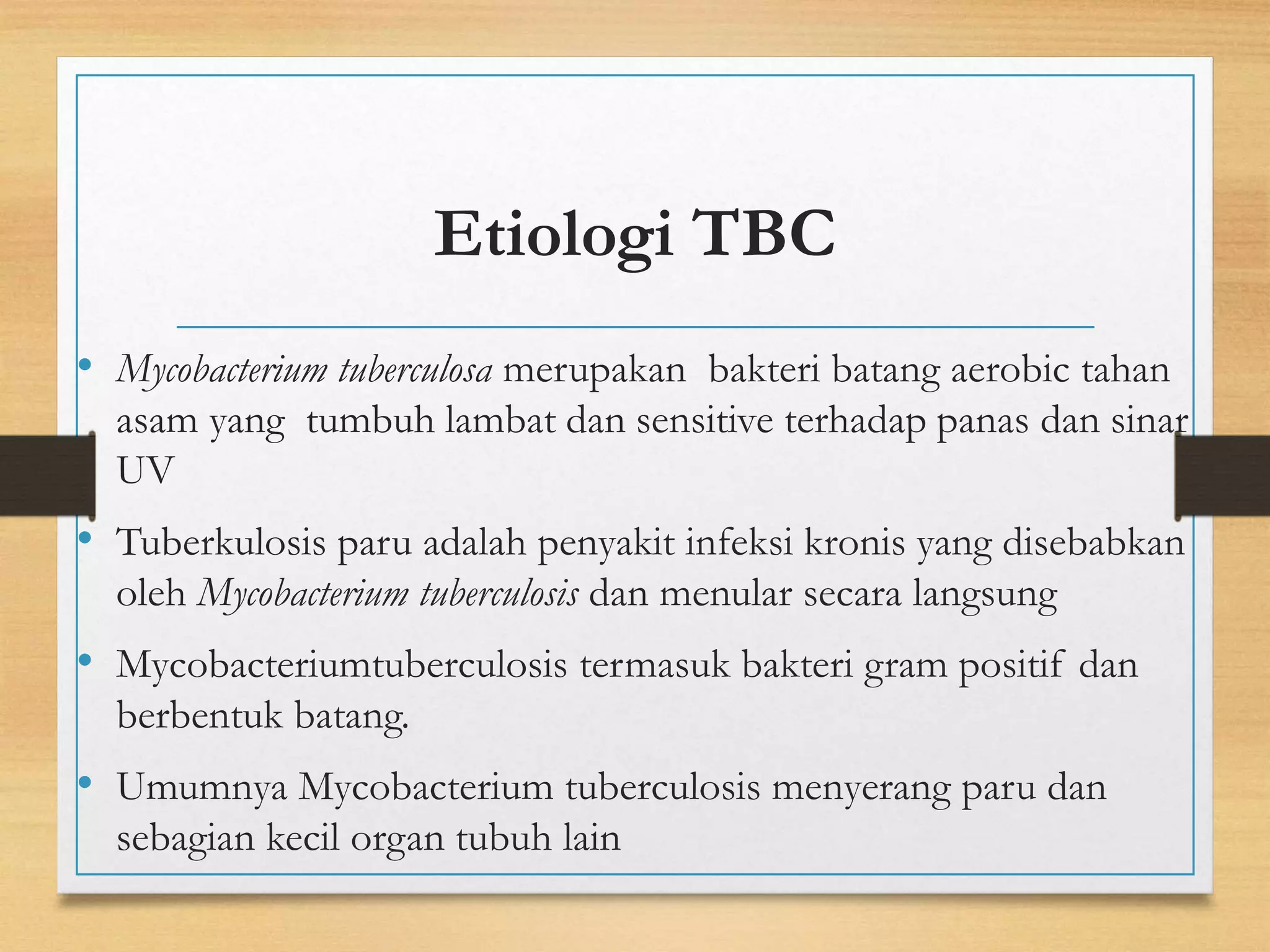 Etiologi TBC

• Mycobacterium tuberculosa merupakan bakteri batang aerobic tahan asam yang tumbuh lambat dan sensitive terhadap panas dan sinar UV

• Tuberkulosis paru adalah penyakit infeksi kronis yang disebabkan oleh Mycobacterium tuberculosis dan menular secara langsung

• Mycobacteriumtuberculosis termasuk bakteri gram positif dan berbentuk batang.

• Umumnya Mycobacterium tuberculosis menyerang paru dan sebagian kecil organ tubuh lain